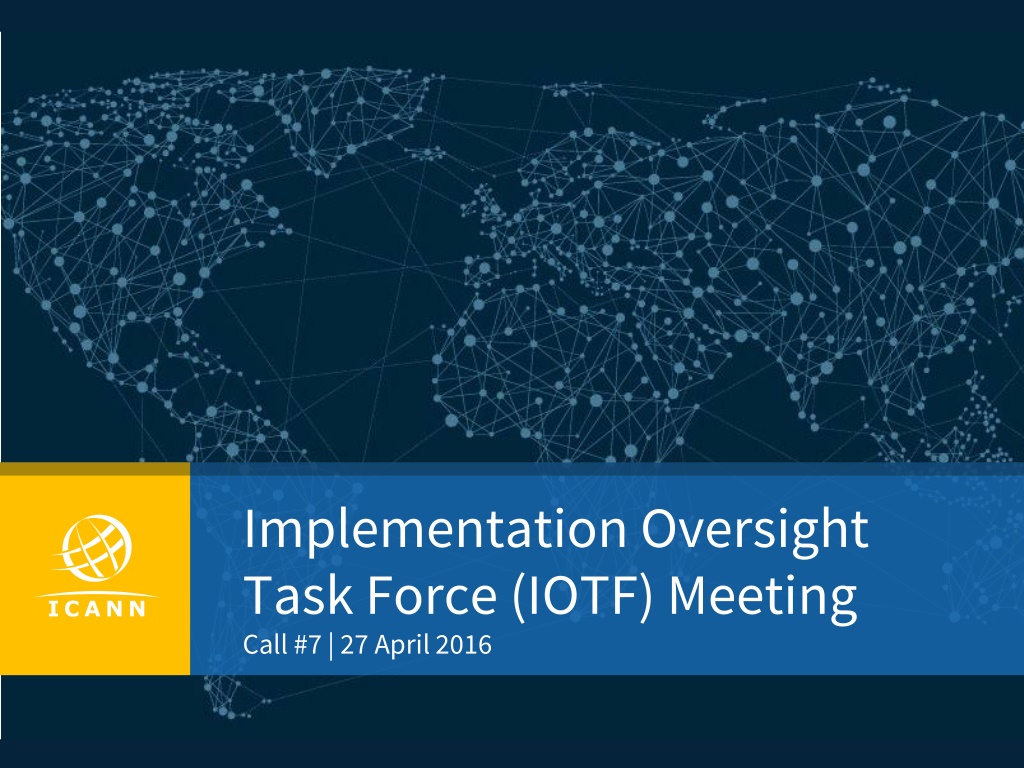 ICANN

Implementation Oversight Task Force (IOTF) Meeting

Call #7 | 27 April 2016